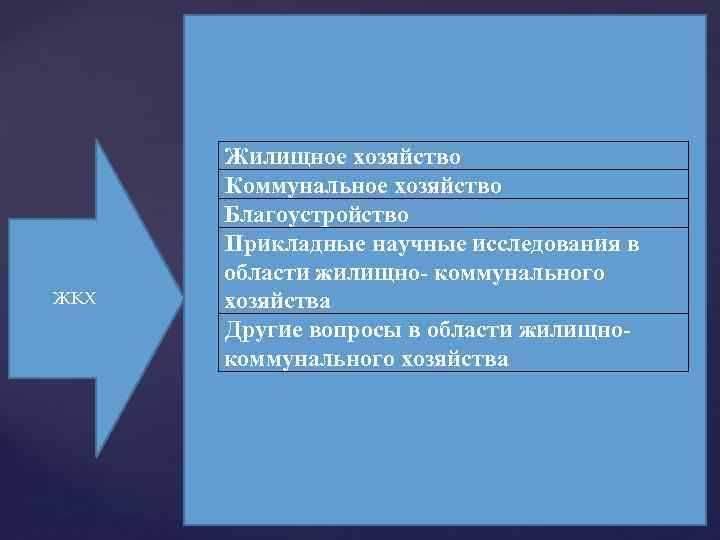 ЖКХ

| Жилищное хозяйство |
|---|
| Коммунальное хозяйство |
| Благоустройство |
| Прикладные научные исследования в области жилищно- коммунального хозяйства |
| Другие вопросы в области жилищно-коммунального хозяйства |